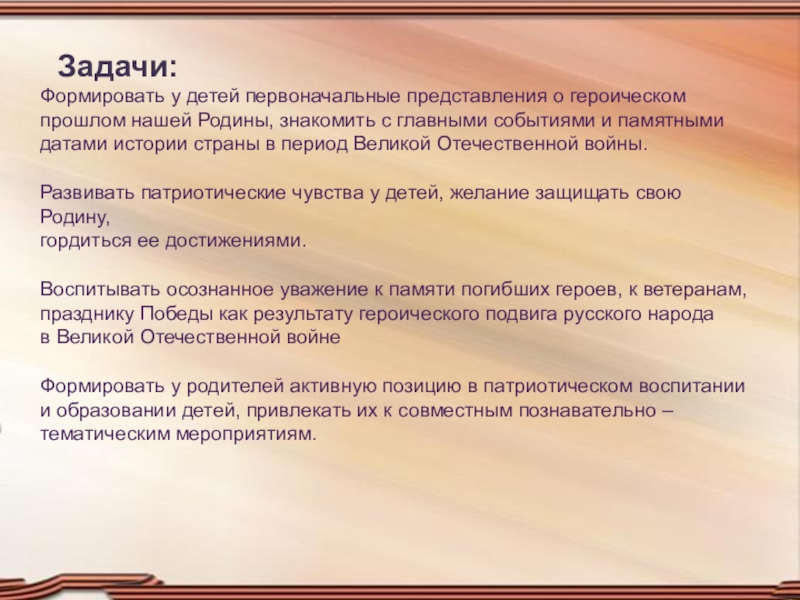 Задачи:
Формировать у детей первоначальные представления о героическом прошлом нашей Родины, знакомить с главными событиями и памятными датами истории страны в период Великой Отечественной войны.

Развивать патриотические чувства у детей, желание защищать свою Родину,
гордиться ее достижениями.

Воспитывать осознанное уважение к памяти погибших героев, к ветеранам, празднику Победы как результату героического подвига русского народа в Великой Отечественной войне

Формировать у родителей активную позицию в патриотическом воспитании и образовании детей, привлекать их к совместным познавательно – тематическим мероприятиям.